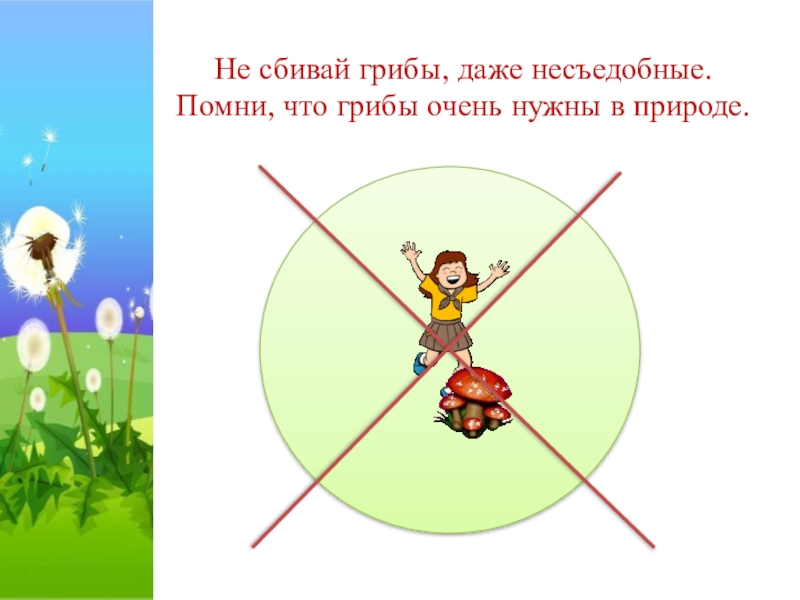 Не сбивай грибы, даже несъедобные.
Помни, что грибы очень нужны в природе.